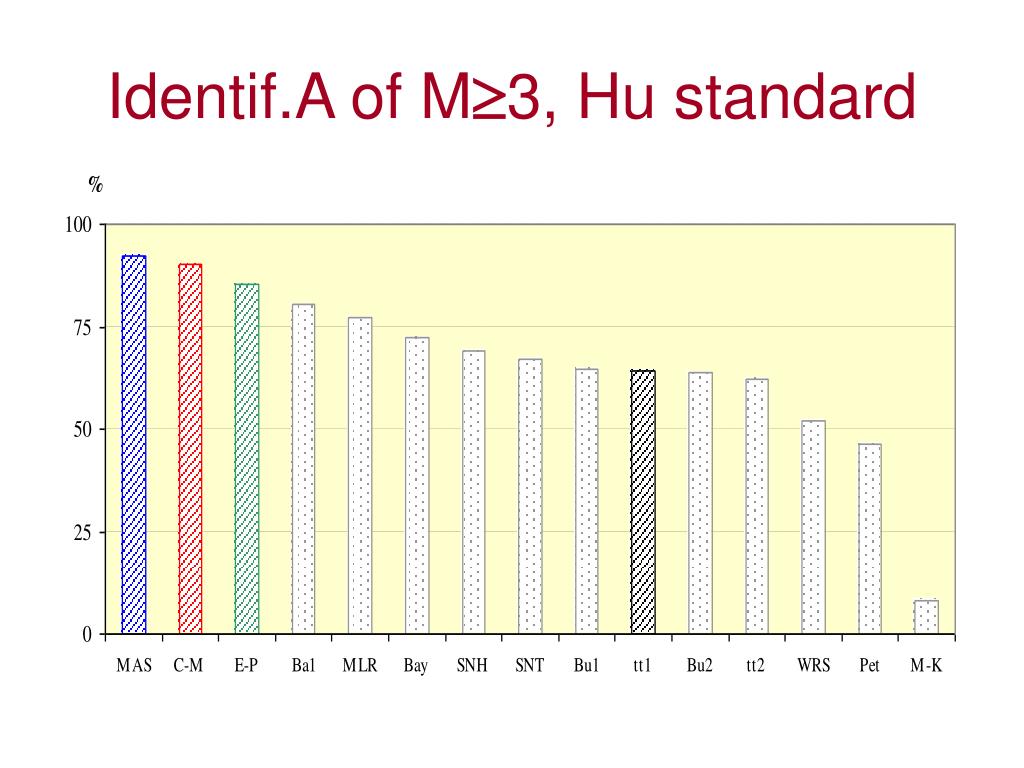 Identif.A of M≥3, Hu standard

%

100
75
50
25
0

MAS C-M E-P Ba1 MLR Bay SNH SNT Bu1 tt1 Bu2 tt2 WRS Pet M-K